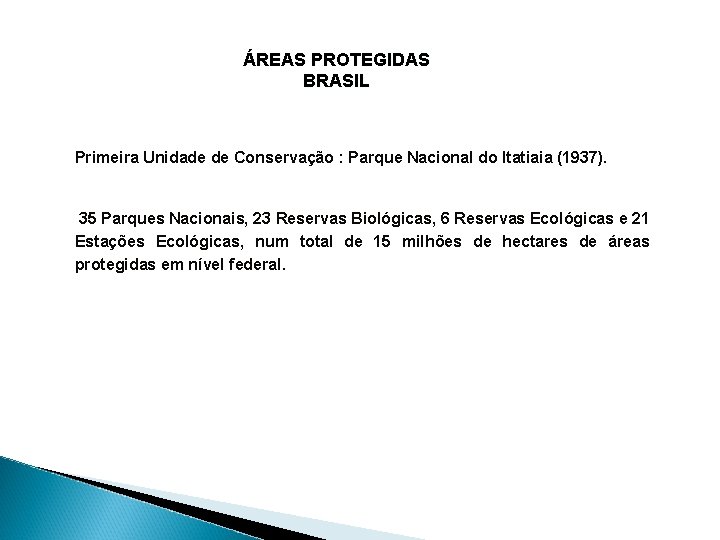 ÁREAS PROTEGIDAS
BRASIL

Primeira Unidade de Conservação : Parque Nacional do Itatiaia (1937).

35 Parques Nacionais, 23 Reservas Biológicas, 6 Reservas Ecológicas e 21 Estações Ecológicas, num total de 15 milhões de hectares de áreas protegidas em nível federal.